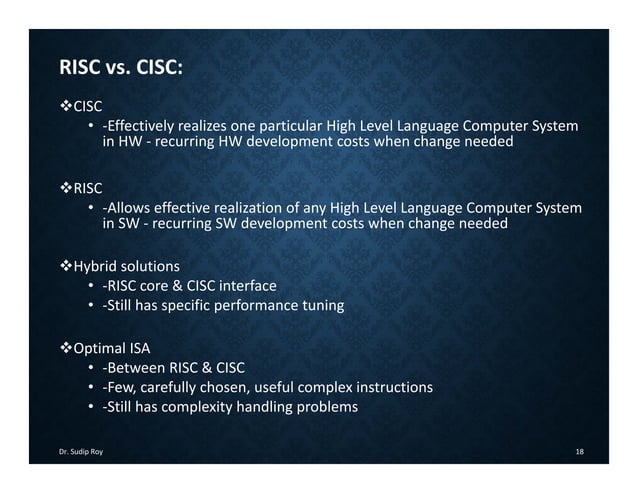 RISC vs. CISC:

❖CISC
• -Effectively realizes one particular High Level Language Computer System in HW - recurring HW development costs when change needed

❖RISC
• -Allows effective realization of any High Level Language Computer System in SW - recurring SW development costs when change needed

❖Hybrid solutions
• -RISC core & CISC interface
• -Still has specific performance tuning

❖Optimal ISA
• -Between RISC & CISC
• -Few, carefully chosen, useful complex instructions
• -Still has complexity handling problems

Dr. Sudip Roy

18